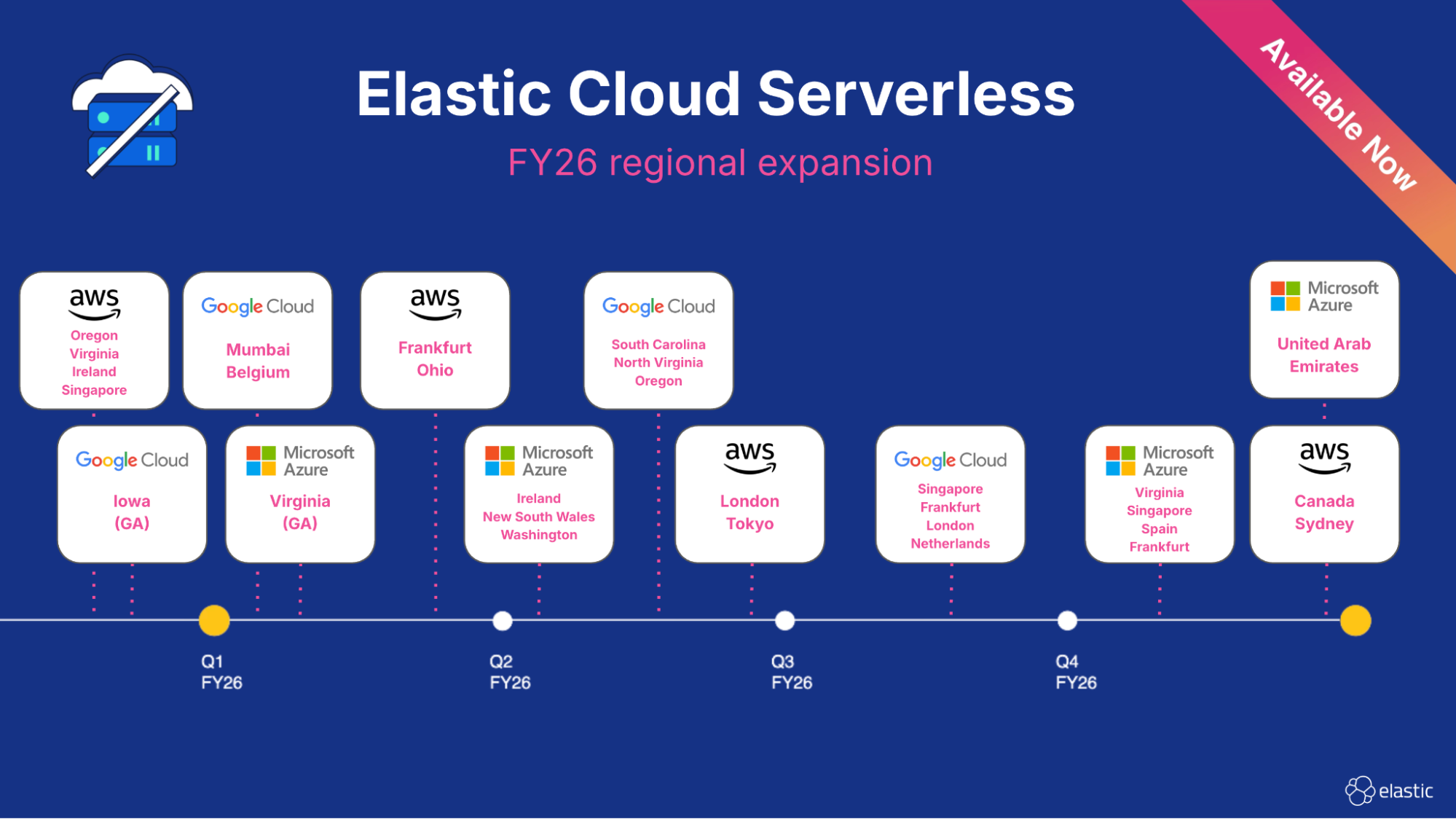 Elastic Cloud Serverless

FY26 regional expansion

Available Now

aws
Oregon
Virginia
Ireland
Singapore

Google Cloud
Mumbai
Belgium

aws
Frankfurt
Ohio

Google Cloud
South Carolina
North Virginia
Oregon

Microsoft Azure
United Arab Emirates

Google Cloud
Iowa
(GA)

Microsoft Azure
Virginia
(GA)

Microsoft Azure
Ireland
New South Wales
Washington

aws
London
Tokyo

Google Cloud
Singapore
Frankfurt
London
Netherlands

Microsoft Azure
Virginia
Singapore
Spain
Frankfurt

aws
Canada
Sydney

Q1
FY26

Q2
FY26

Q3
FY26

Q4
FY26

elastic